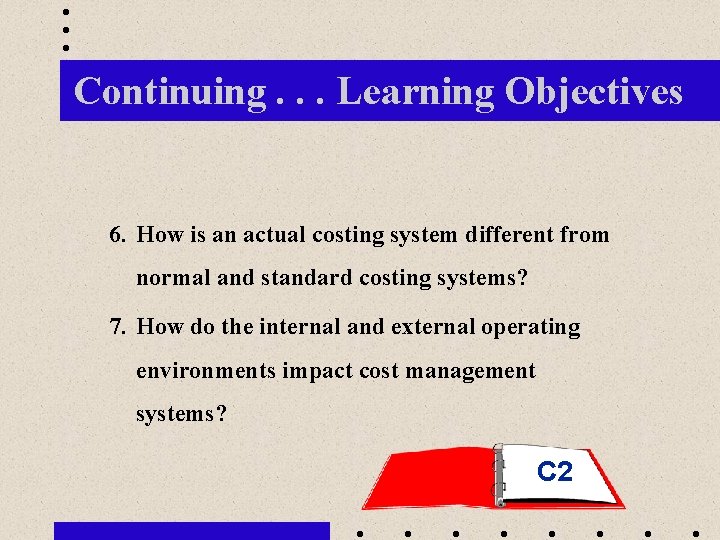 Continuing . . . Learning Objectives

6. How is an actual costing system different from normal and standard costing systems?

7. How do the internal and external operating environments impact cost management systems?

C2